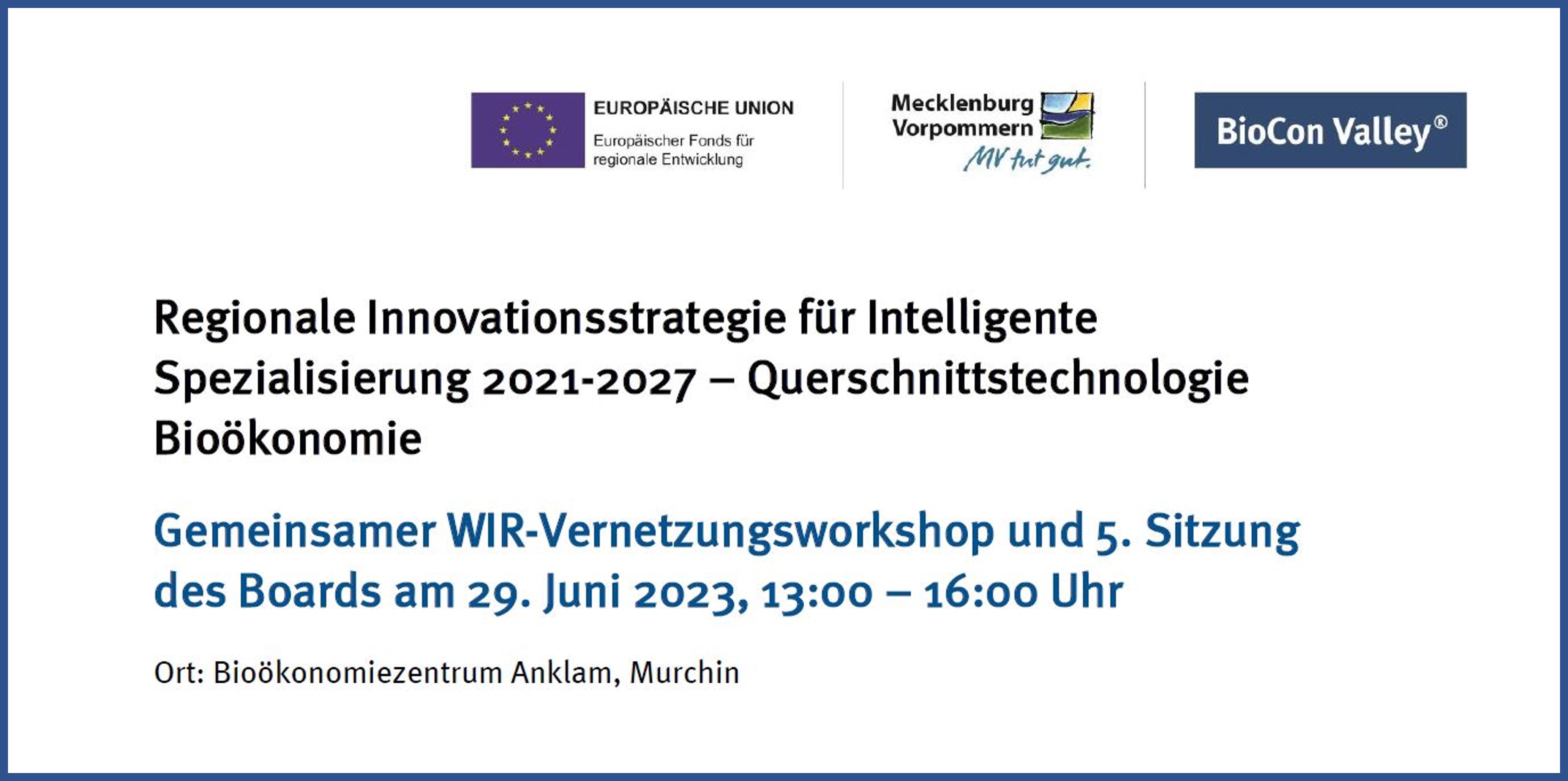 EUROPÄISCHE UNION
Europäischer Fonds für regionale Entwicklung

Mecklenburg Vorpommern
MV tut gut.

BioCon Valley®

Regionale Innovationsstrategie für Intelligente Spezialisierung 2021-2027 – Querschnittstechnologie Bioökonomie

Gemeinsamer WIR-Vernetzungsworkshop und 5. Sitzung des Boards am 29. Juni 2023, 13:00 – 16:00 Uhr

Ort: Bioökonomiezentrum Anklam, Murchin